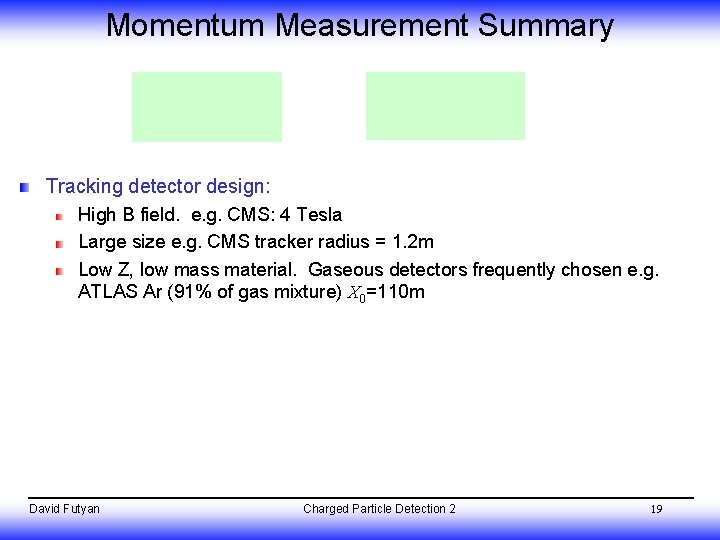 Momentum Measurement Summary

Tracking detector design:

High B field. e.g. CMS: 4 Tesla

Large size e.g. CMS tracker radius = 1.2m

Low Z, low mass material. Gaseous detectors frequently chosen e.g. ATLAS Ar (91% of gas mixture) $X_0$=110m

David Futyan

Charged Particle Detection 2

19